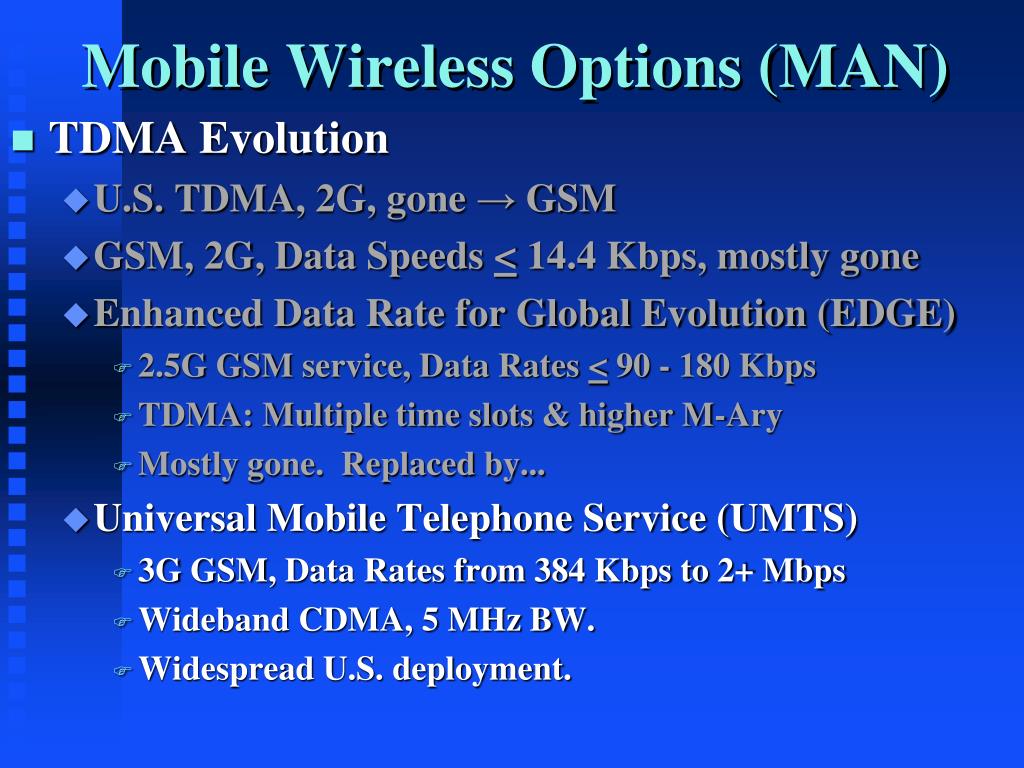 Mobile Wireless Options (MAN)

TDMA Evolution

U.S. TDMA, 2G, gone → GSM

GSM, 2G, Data Speeds $\leq$ 14.4 Kbps, mostly gone

Enhanced Data Rate for Global Evolution (EDGE)

2.5G GSM service, Data Rates $\leq$ 90 - 180 Kbps

TDMA: Multiple time slots & higher M-Ary

Mostly gone. Replaced by...

Universal Mobile Telephone Service (UMTS)

3G GSM, Data Rates from 384 Kbps to 2+ Mbps

Wideband CDMA, 5 MHz BW.

Widespread U.S. deployment.